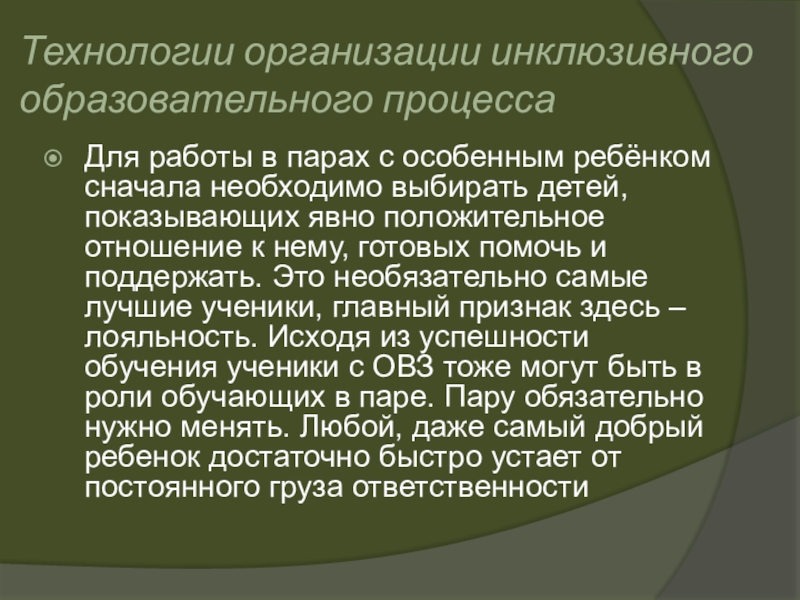 Технологии организации инклюзивного образовательного процесса

Для работы в парах с особенным ребёнком сначала необходимо выбирать детей, показывающих явно положительное отношение к нему, готовых помочь и поддержать. Это необязательно самые лучшие ученики, главный признак здесь – лояльность. Исходя из успешности обучения ученики с ОВЗ тоже могут быть в роли обучающих в паре. Пару обязательно нужно менять. Любой, даже самый добрый ребенок достаточно быстро устает от постоянного груза ответственности